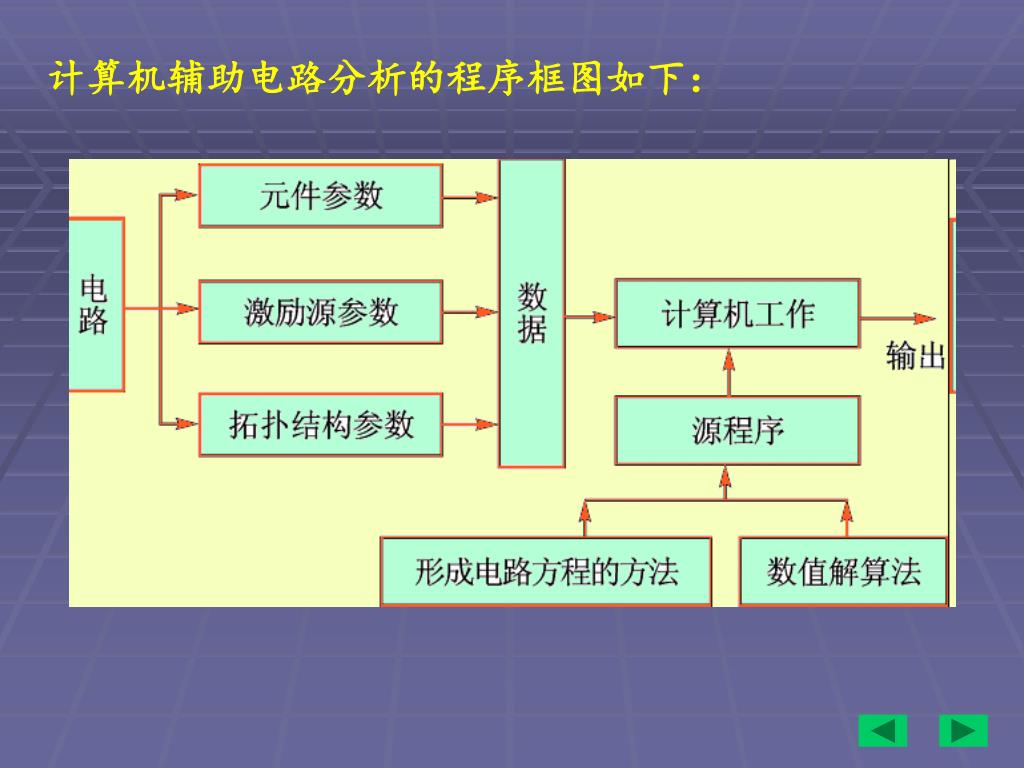 计算机辅助电路分析的程序框图如下：

电路

元件参数

激励源参数

拓扑结构参数

数据

计算机工作

输出

源程序

形成电路方程的方法

数值解算法